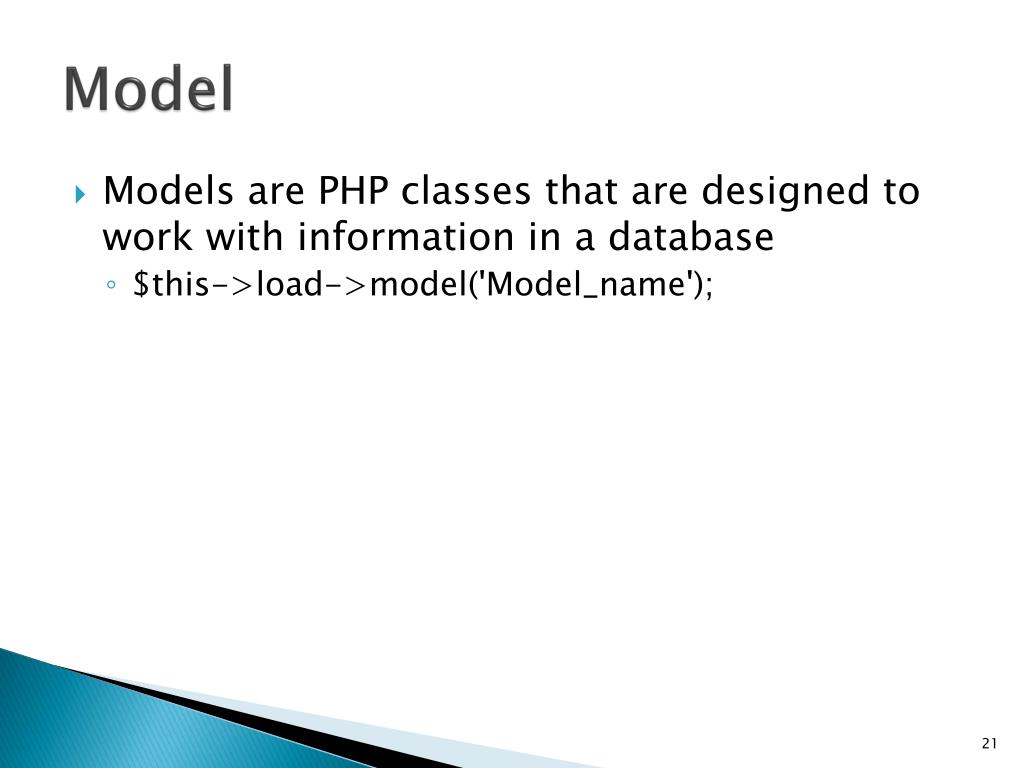 Model

Models are PHP classes that are designed to work with information in a database

$this->load->model('Model_name');

21